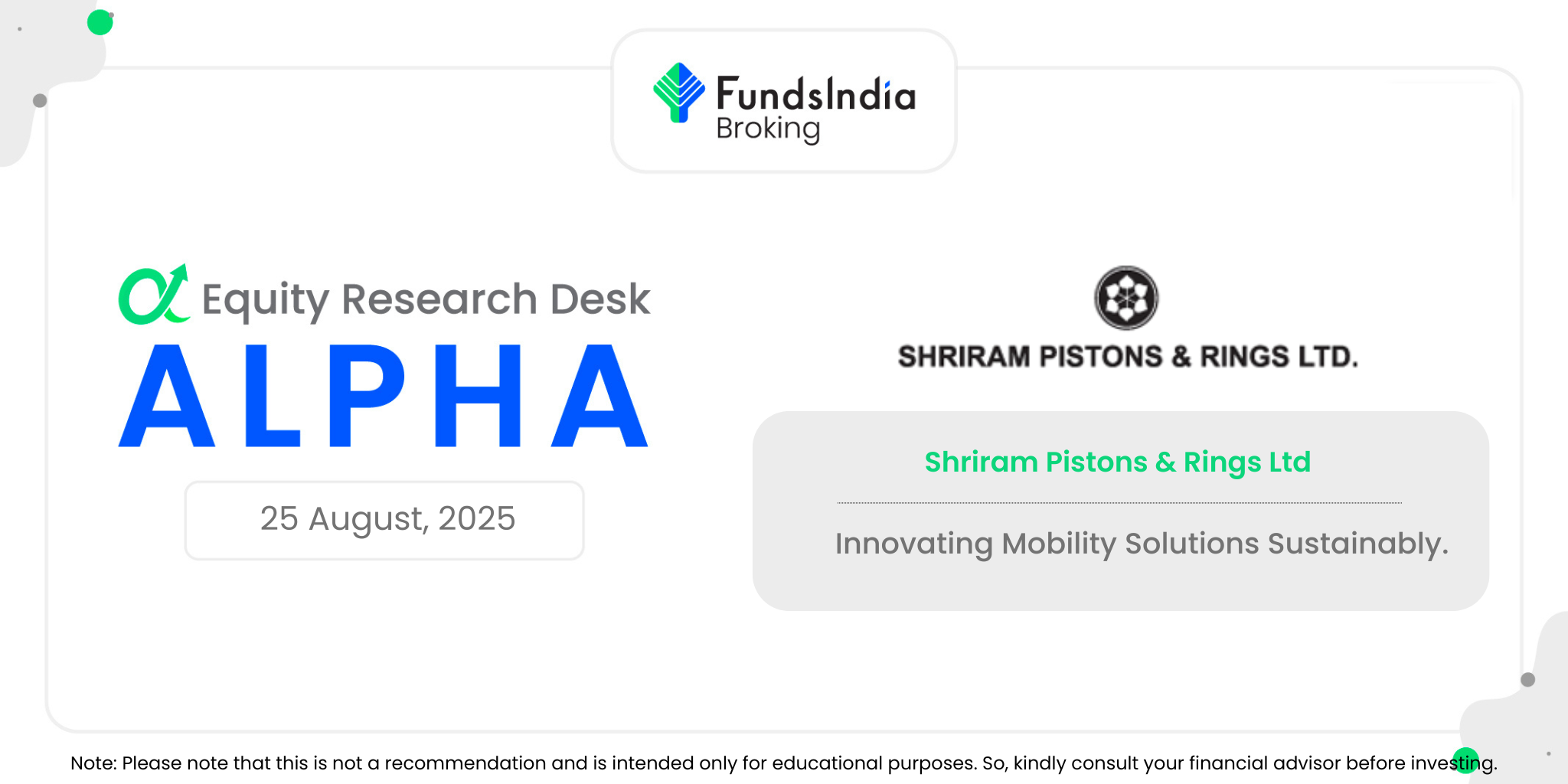 FundsIndia
Broking

Equity Research Desk
ALPHA

25 August, 2025

SHRIRAM PISTONS & RINGS LTD.

Shriram Pistons & Rings Ltd

Innovating Mobility Solutions Sustainably.

Note: Please note that this is not a recommendation and is intended only for educational purposes. So, kindly consult your financial advisor before investing.